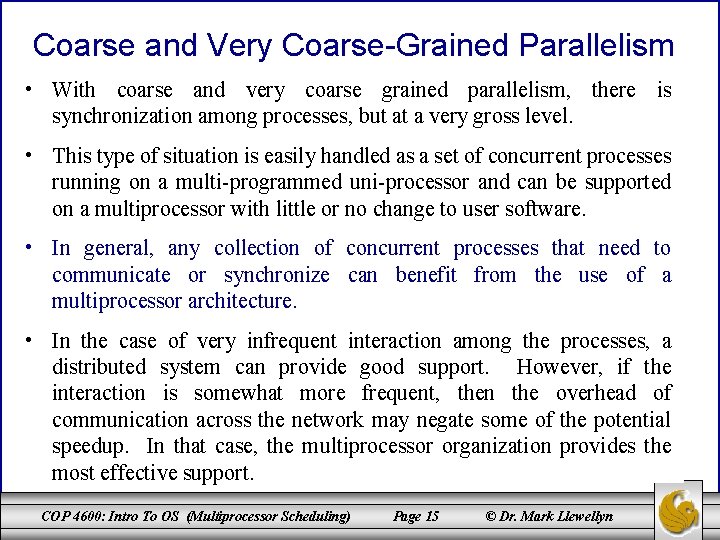 Coarse and Very Coarse-Grained Parallelism

• With coarse and very coarse grained parallelism, there is synchronization among processes, but at a very gross level.

• This type of situation is easily handled as a set of concurrent processes running on a multi-programmed uni-processor and can be supported on a multiprocessor with little or no change to user software.

• In general, any collection of concurrent processes that need to communicate or synchronize can benefit from the use of a multiprocessor architecture.

• In the case of very infrequent interaction among the processes, a distributed system can provide good support. However, if the interaction is somewhat more frequent, then the overhead of communication across the network may negate some of the potential speedup. In that case, the multiprocessor organization provides the most effective support.

COP 4600: Intro To OS (Multiprocessor Scheduling) Page 15 © Dr. Mark Llewellyn